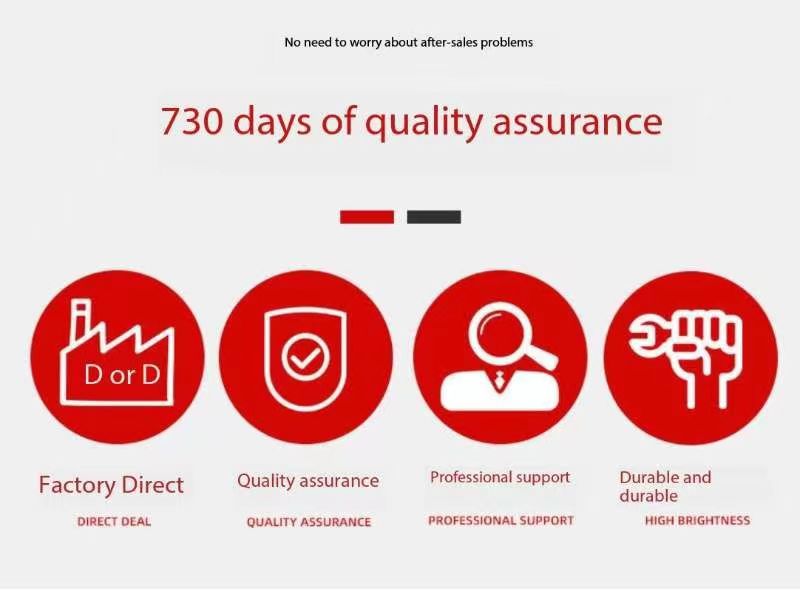 No need to worry about after-sales problems

730 days of quality assurance

D or D

Factory Direct
DIRECT DEAL

Quality assurance
QUALITY ASSURANCE

Professional support
PROFESSIONAL SUPPORT

Durable and durable
HIGH BRIGHTNESS